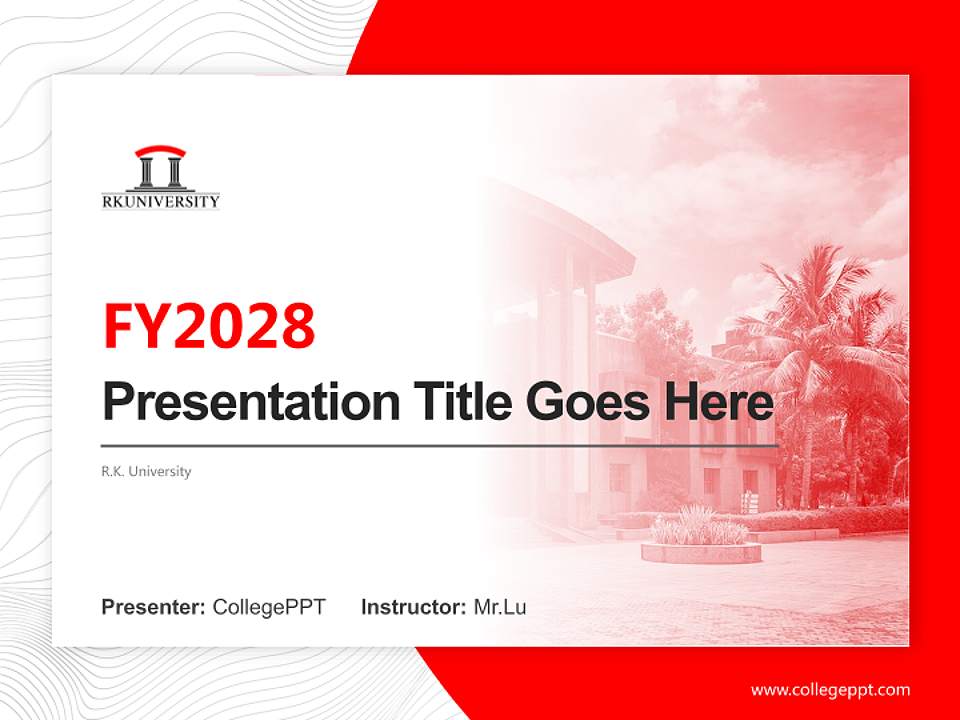 RKUNIVERSITY

FY2028

Presentation Title Goes Here

R.K. University

Presenter: CollegePPT Instructor: Mr.Lu

www.collegeppt.com